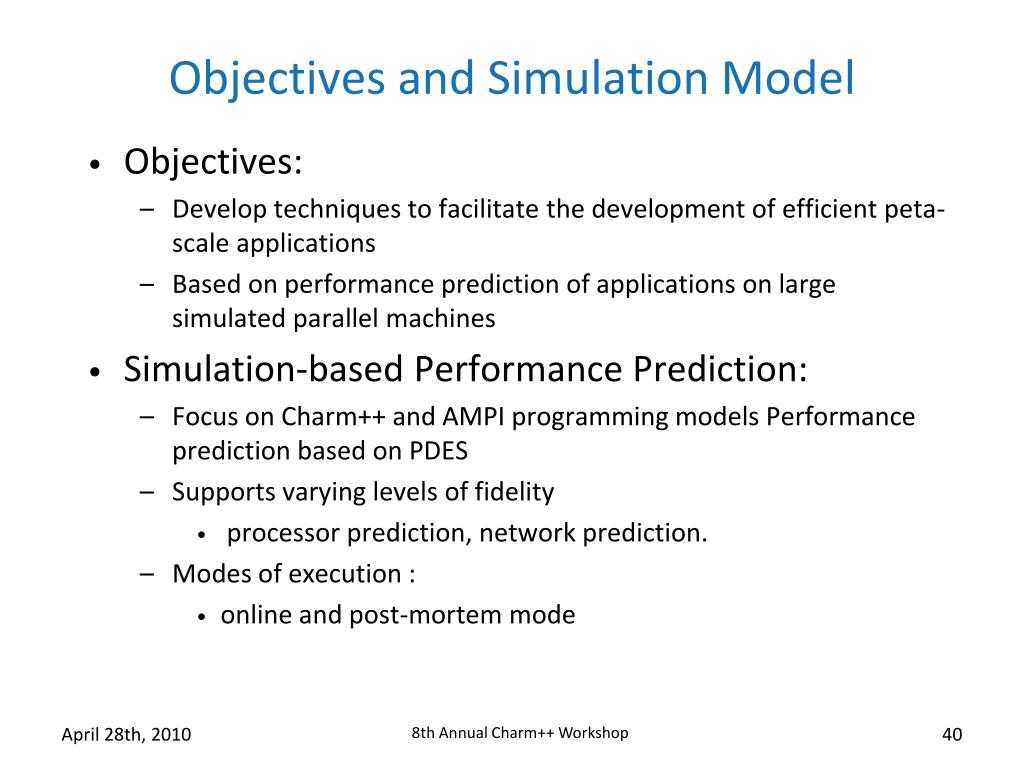 Objectives and Simulation Model

• Objectives:
– Develop techniques to facilitate the development of efficient peta-scale applications
– Based on performance prediction of applications on large simulated parallel machines

• Simulation-based Performance Prediction:
– Focus on Charm++ and AMPI programming models Performance prediction based on PDES
– Supports varying levels of fidelity
• processor prediction, network prediction.
– Modes of execution :
• online and post-mortem mode

April 28th, 2010

8th Annual Charm++ Workshop

40